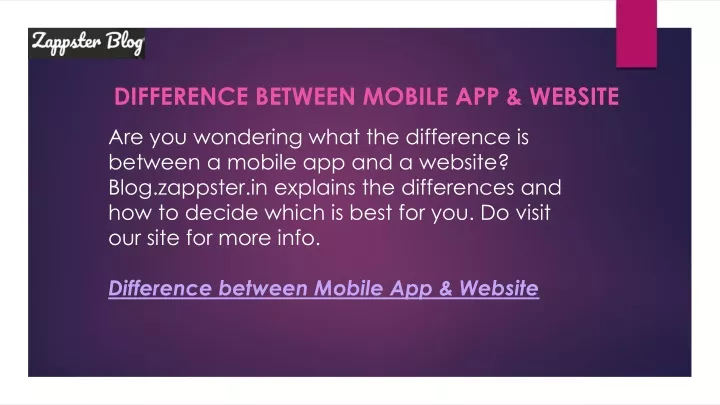 Zappster Blog

DIFFERENCE BETWEEN MOBILE APP & WEBSITE

Are you wondering what the difference is between a mobile app and a website? Blog.zappster.in explains the differences and how to decide which is best for you. Do visit our site for more info.

Difference between Mobile App & Website